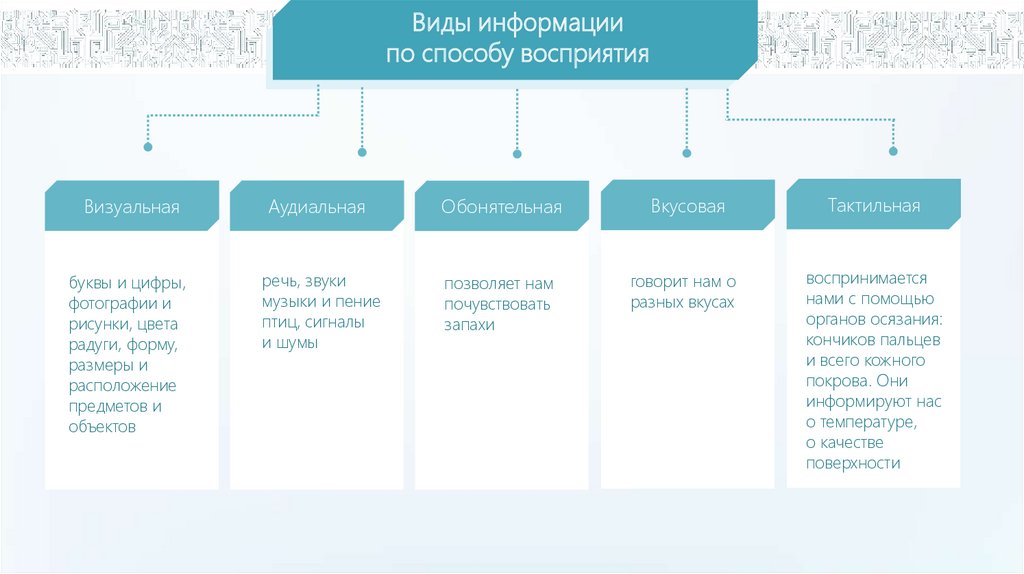 Виды информации по способу восприятия

Визуальная

буквы и цифры, фотографии и рисунки, цвета радуги, форму, размеры и расположение предметов и объектов

Аудиальная

речь, звуки музыки и пение птиц, сигналы и шумы

Обонятельная

позволяет нам почувствовать запахи

Вкусовая

говорит нам о разных вкусах

Тактильная

воспринимается нами с помощью органов осязания: кончиков пальцев и всего кожного покрова. Они информируют нас о температуре, о качестве поверхности